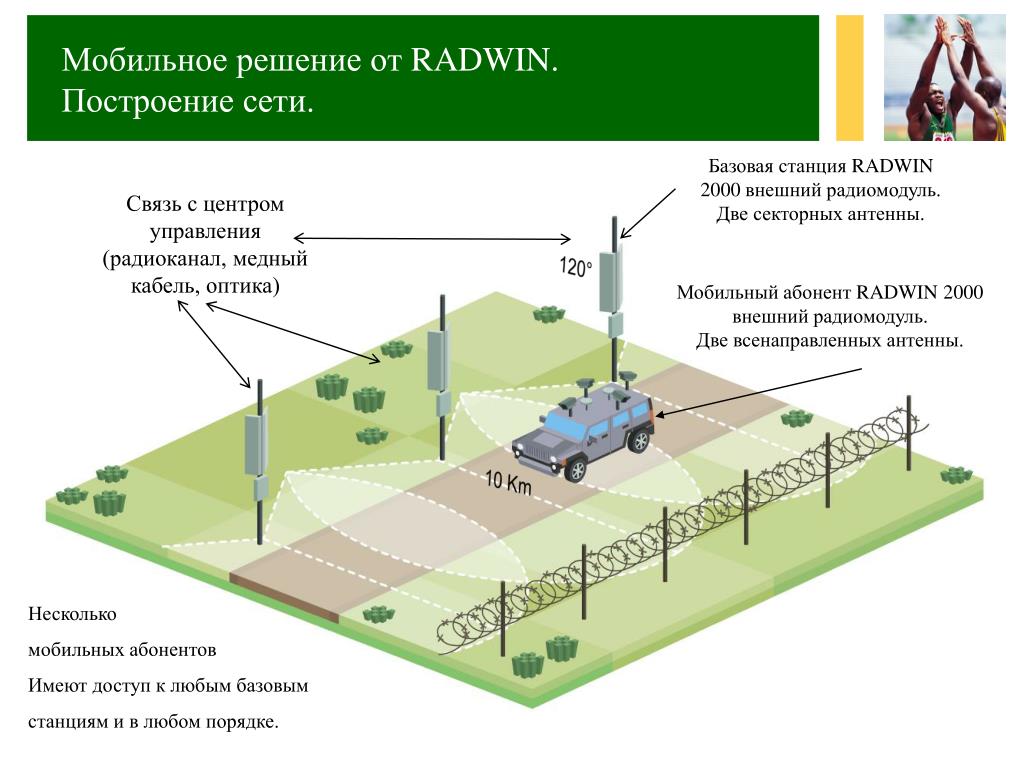 Мобильное решение от RADWIN. Построение сети.

Связь с центром управления (радиоканал, медный кабель, оптика)

Базовая станция RADWIN 2000 внешний радиомодуль. Две секторных антенны.

120°

Мобильный абонент RADWIN 2000 внешний радиомодуль. Две всенаправленных антенны.

10 Km

Несколько

мобильных абонентов

Имеют доступ к любым базовым

станциям и в любом порядке.